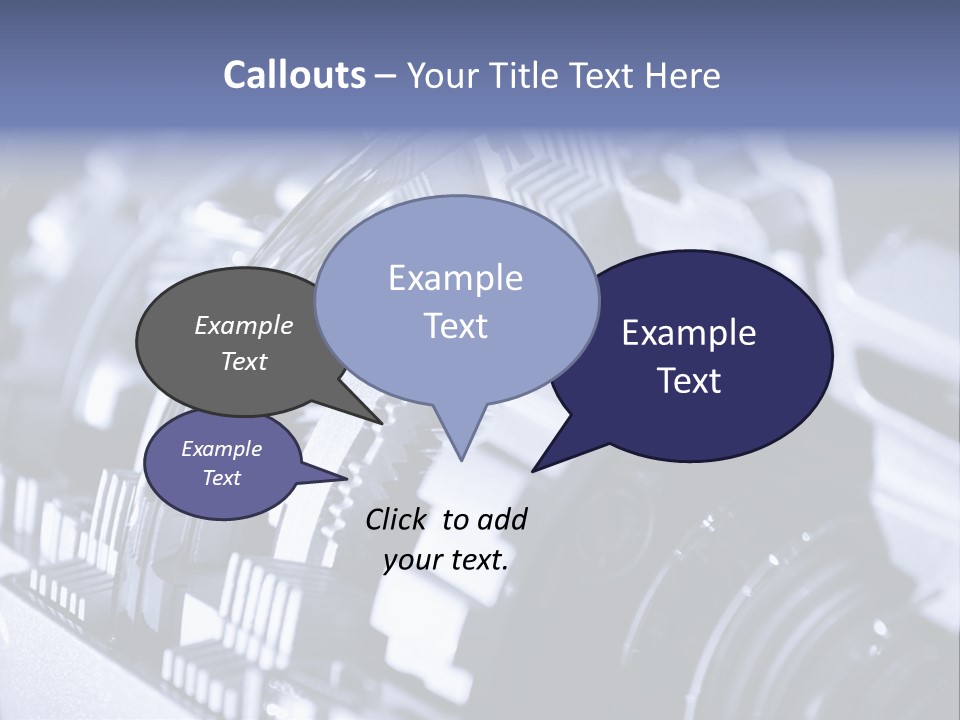 Callouts – Your Title Text Here

Example Text

Example Text

Example Text

Example Text

Click to add your text.